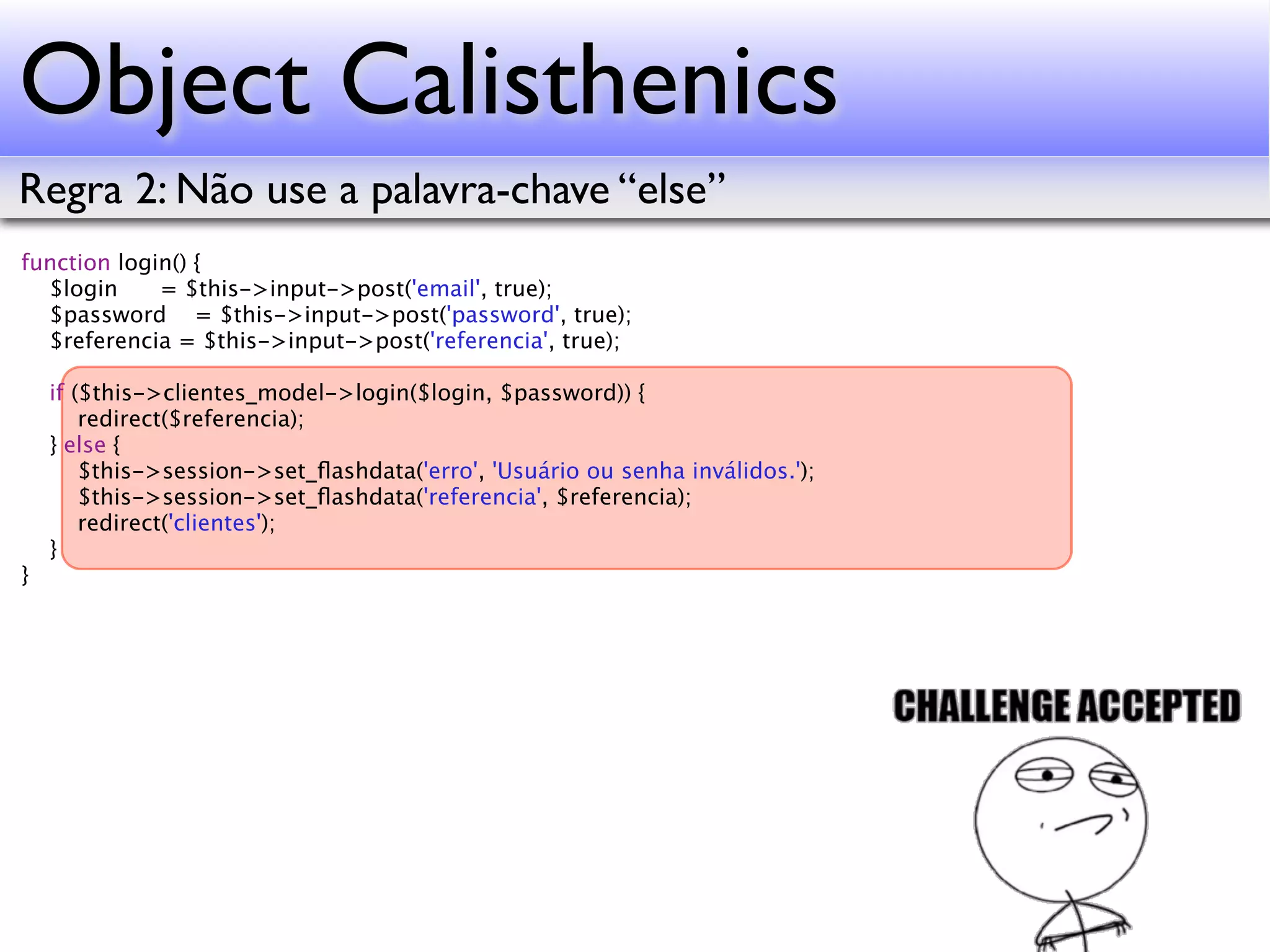 Object Calisthenics

Regra 2: Não use a palavra-chave “else”

function login() {
    $login       = $this->input->post('email', true);
    $password     = $this->input->post('password', true);
    $referencia = $this->input->post('referencia', true);

    if ($this->clientes_model->login($login, $password)) {
        redirect($referencia);
    } else {
        $this->session->set_flashdata('erro', 'Usuário ou senha inválidos.');
        $this->session->set_flashdata('referencia', $referencia);
        redirect('clientes');
    }
}

CHALLENGE ACCEPTED